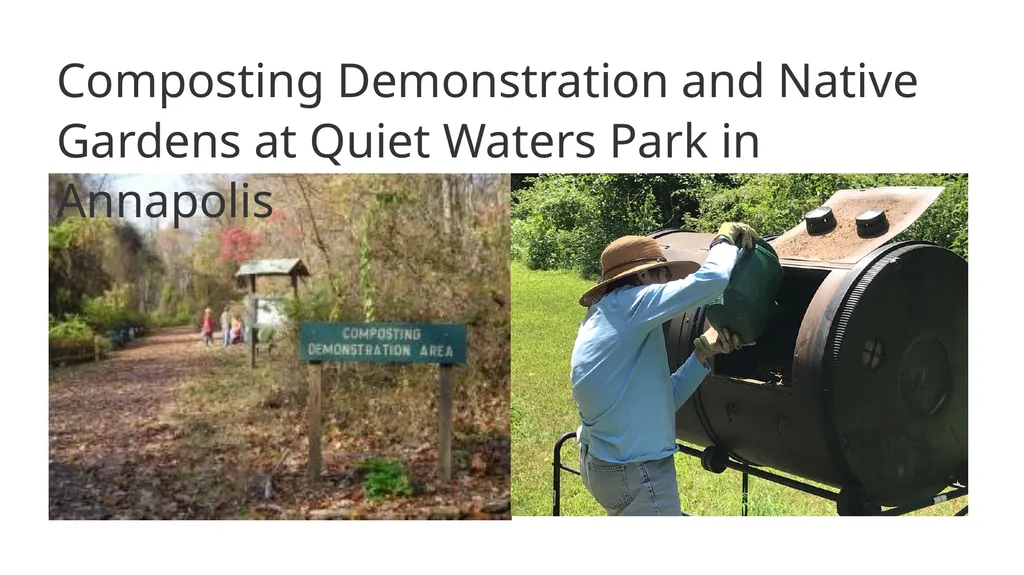 Composting Demonstration and Native Gardens at Quiet Waters Park in Annapolis

COMPOSTING
DEMONSTRATION AREA